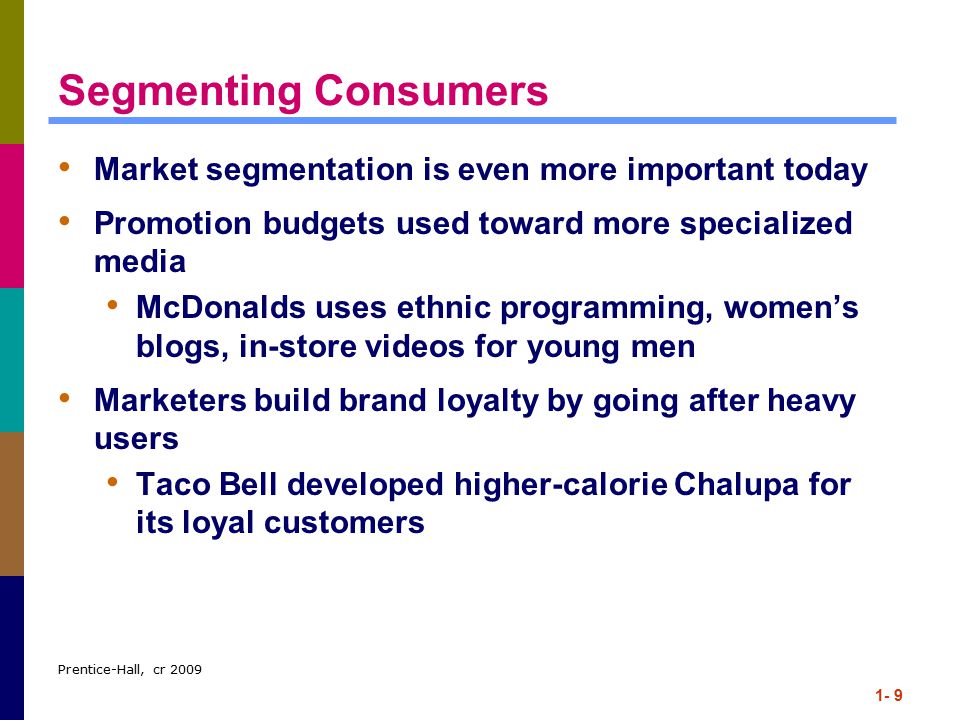 Segmenting Consumers

• Market segmentation is even more important today
• Promotion budgets used toward more specialized media
  • McDonalds uses ethnic programming, women's blogs, in-store videos for young men
• Marketers build brand loyalty by going after heavy users
  • Taco Bell developed higher-calorie Chalupa for its loyal customers

Prentice-Hall, cr 2009

1- 9